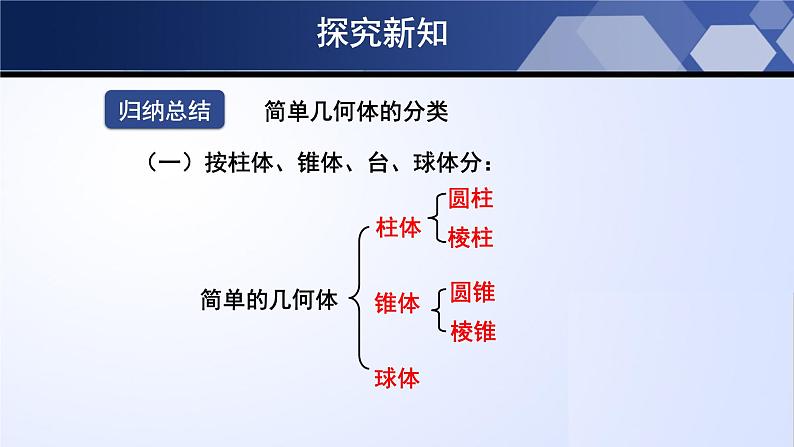 探究新知

归纳总结　简单几何体的分类

（一）按柱体、锥体、台、球体分：

简单的几何体
柱体
圆柱
棱柱
锥体
圆锥
棱锥
球体